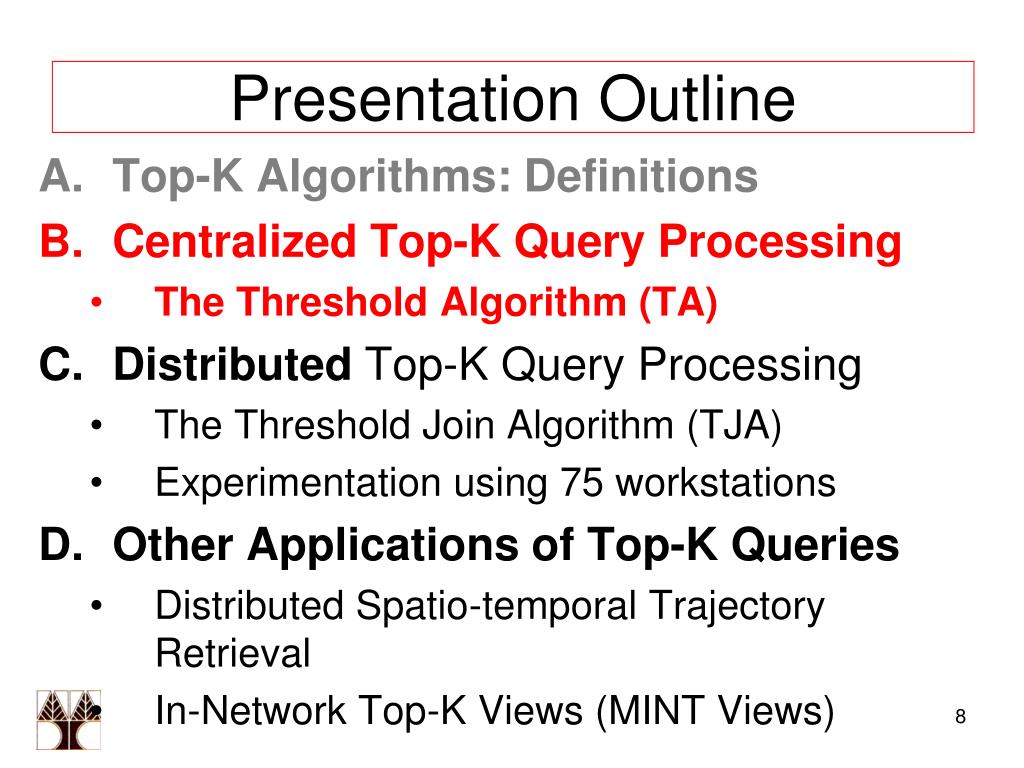 Presentation Outline

A. Top-K Algorithms: Definitions

B. Centralized Top-K Query Processing

• The Threshold Algorithm (TA)

C. Distributed Top-K Query Processing

• The Threshold Join Algorithm (TJA)

• Experimentation using 75 workstations

D. Other Applications of Top-K Queries

• Distributed Spatio-temporal Trajectory Retrieval

• In-Network Top-K Views (MINT Views)

8